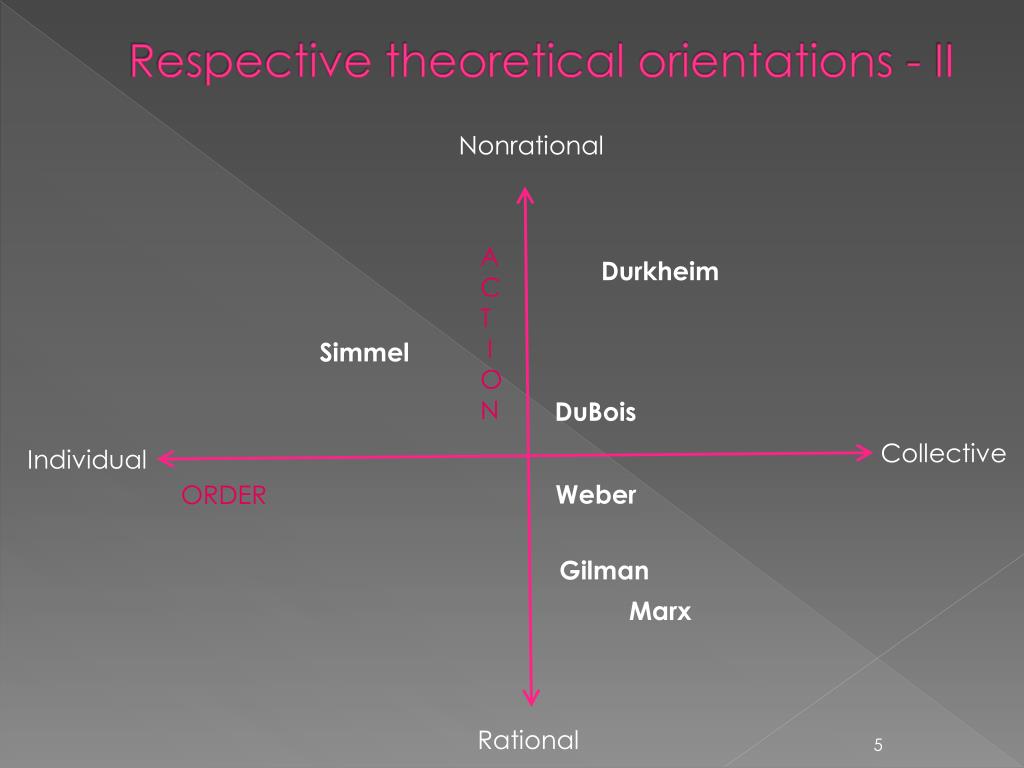 Respective theoretical orientations - II

Nonrational

ACTION

Durkheim

Simmel

DuBois

Individual

Collective

ORDER

Weber

Gilman

Marx

Rational

5